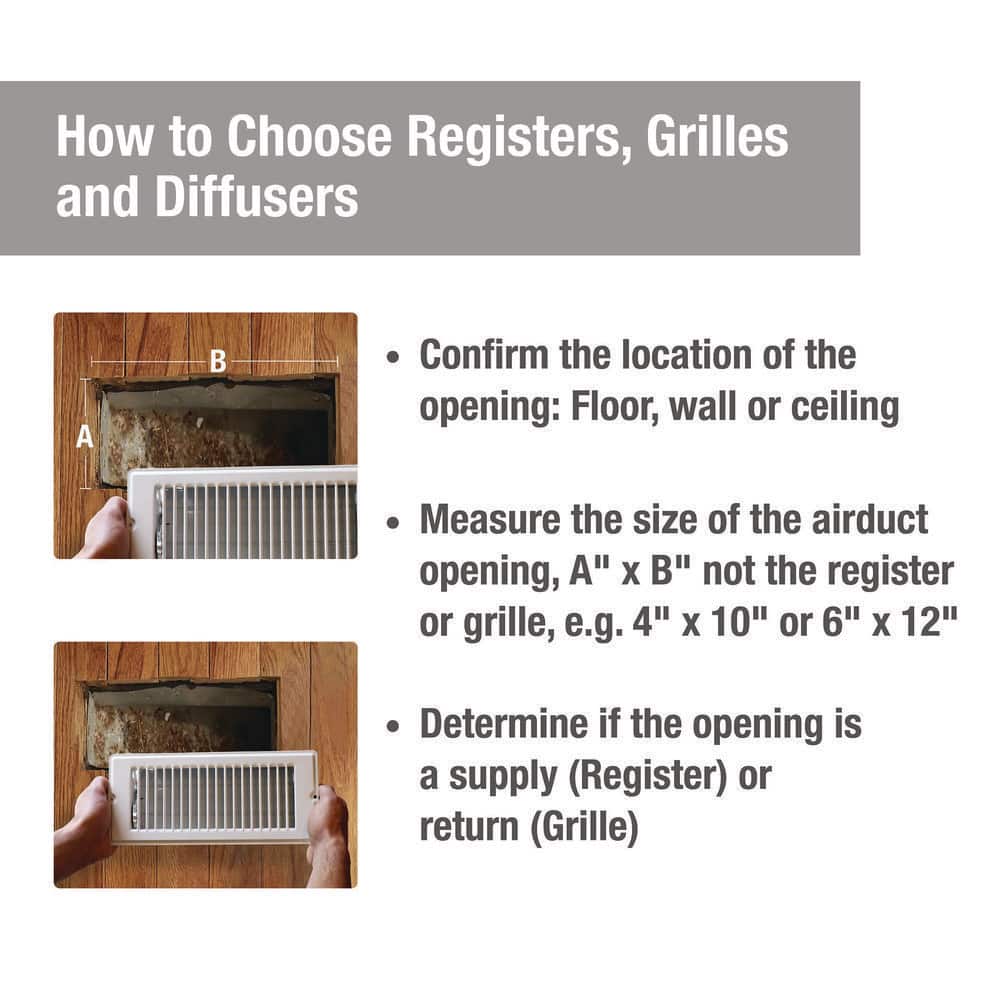 How to Choose Registers, Grilles and Diffusers

B

A

• Confirm the location of the opening: Floor, wall or ceiling

• Measure the size of the airduct opening, A" x B" not the register or grille, e.g. 4" x 10" or 6" x 12"

• Determine if the opening is a supply (Register) or return (Grille)